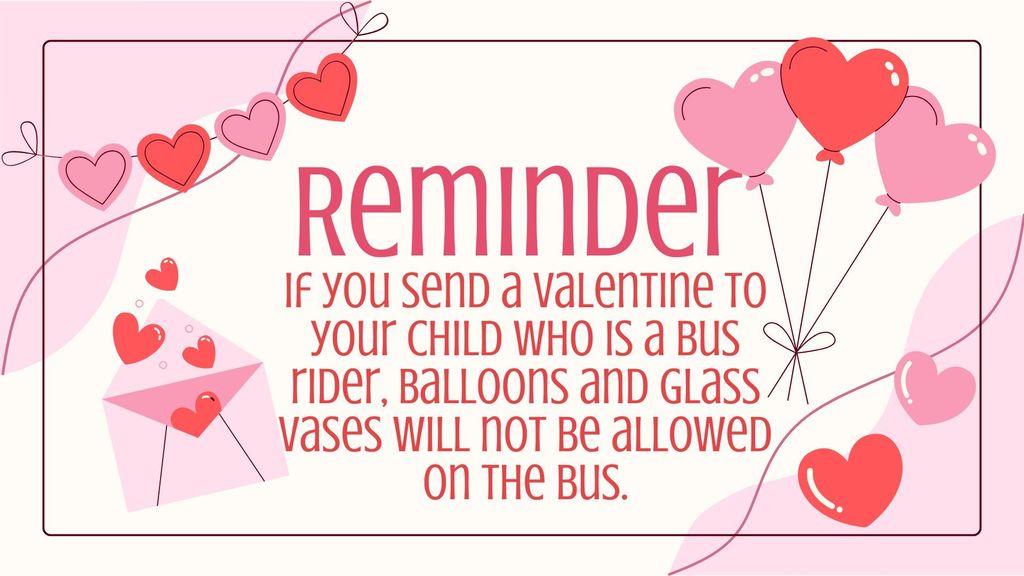 REMINDER

IF YOU SEND A VALENTINE TO YOUR CHILD WHO IS A BUS RIDER, BALLOONS AND GLASS VASES WILL NOT BE ALLOWED ON THE BUS.